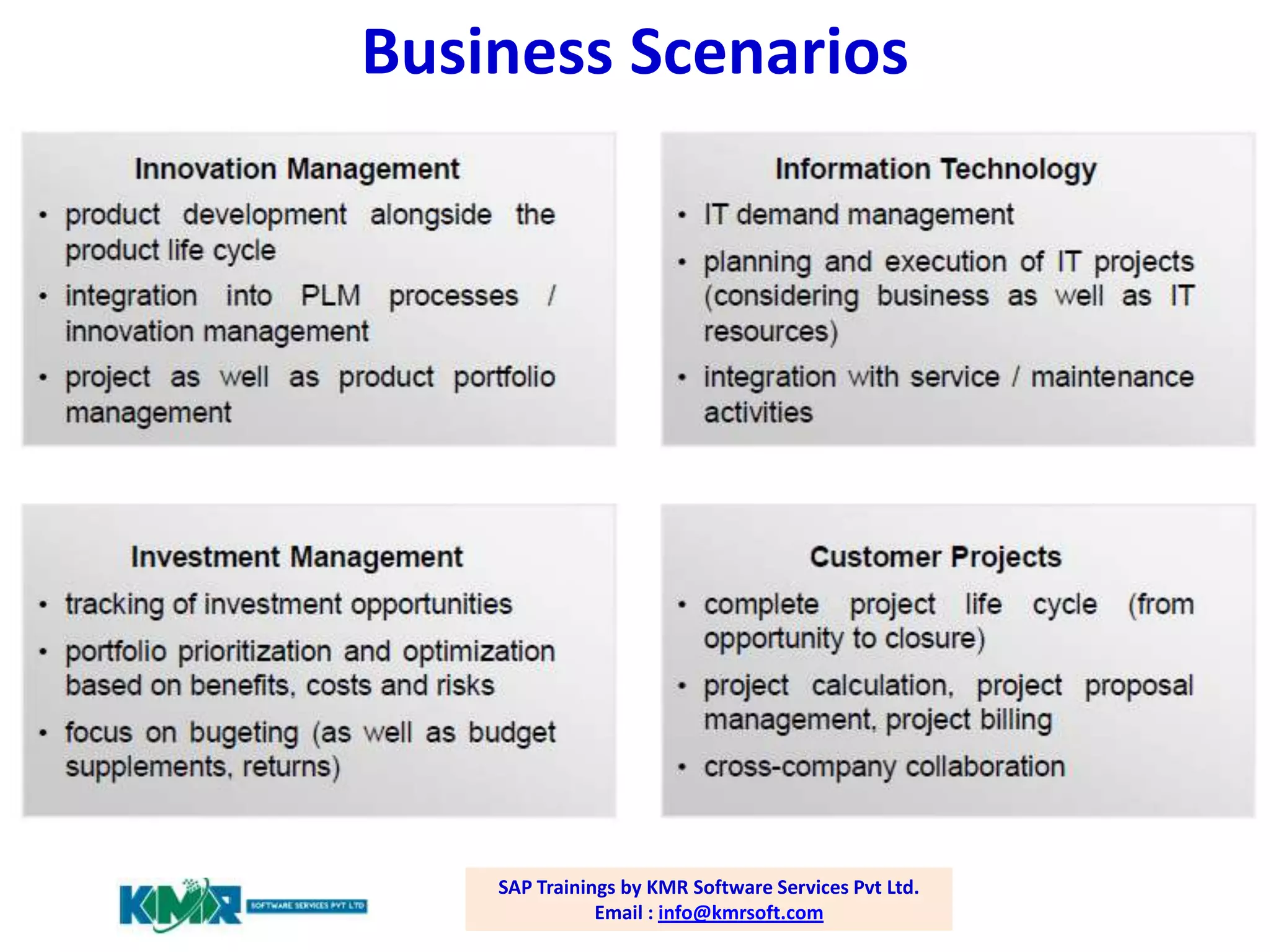 Business Scenarios

Innovation Management
• product development alongside the product life cycle
• integration into PLM processes / innovation management
• project as well as product portfolio management

Information Technology
• IT demand management
• planning and execution of IT projects (considering business as well as IT resources)
• integration with service / maintenance activities

Investment Management
• tracking of investment opportunities
• portfolio prioritization and optimization based on benefits, costs and risks
• focus on bugeting (as well as budget supplements, returns)

Customer Projects
• complete project life cycle (from opportunity to closure)
• project calculation, project proposal management, project billing
• cross-company collaboration

KMR SOFTWARE SERVICES PVT LTD

SAP Trainings by KMR Software Services Pvt Ltd.
Email : info@kmrsoft.com